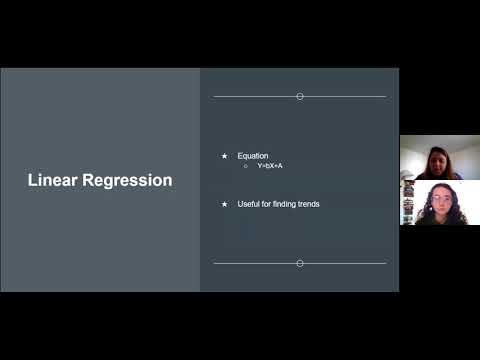 Linear Regression

★ Equation
○ $Y=bX+A$

★ Useful for finding trends